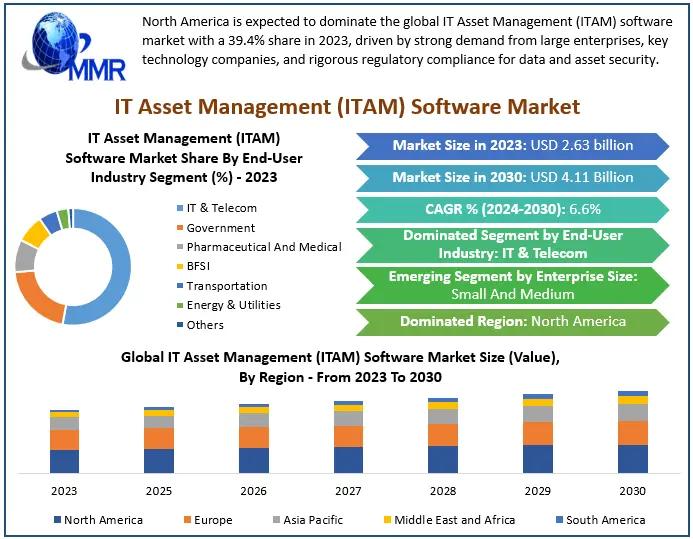 MMR

North America is expected to dominate the global IT Asset Management (ITAM) software market with a 39.4% share in 2023, driven by strong demand from large enterprises, key technology companies, and rigorous regulatory compliance for data and asset security.

IT Asset Management (ITAM) Software Market

IT Asset Management (ITAM) Software Market Share By End-User Industry Segment (%) - 2023

IT & Telecom
Government
Pharmaceutical And Medical
BFSI
Transportation
Energy & Utilities
Others

Market Size in 2023: USD 2.63 billion

Market Size in 2030: USD 4.11 Billion

CAGR % (2024-2030): 6.6%

Dominated Segment by End-User Industry: IT & Telecom

Emerging Segment by Enterprise Size: Small And Medium

Dominated Region: North America

Global IT Asset Management (ITAM) Software Market Size (Value), By Region - From 2023 To 2030

2023 2025 2026 2027 2028 2029 2030

North America Europe Asia Pacific Middle East and Africa South America